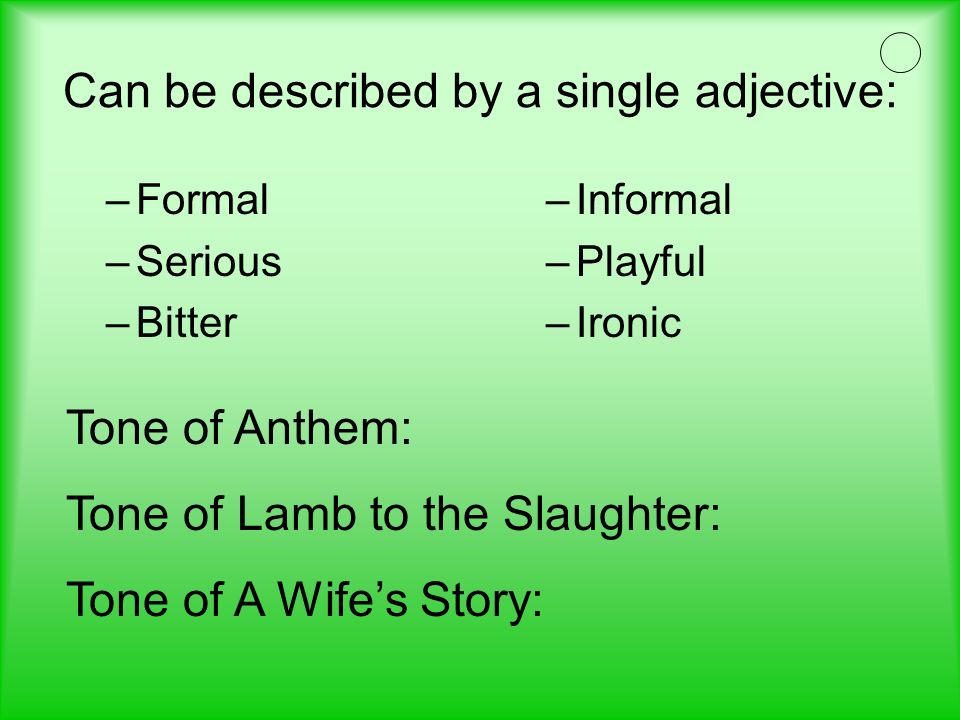 Can be described by a single adjective:

– Formal
– Serious
– Bitter

– Informal
– Playful
– Ironic

Tone of Anthem:

Tone of Lamb to the Slaughter:

Tone of A Wife's Story: